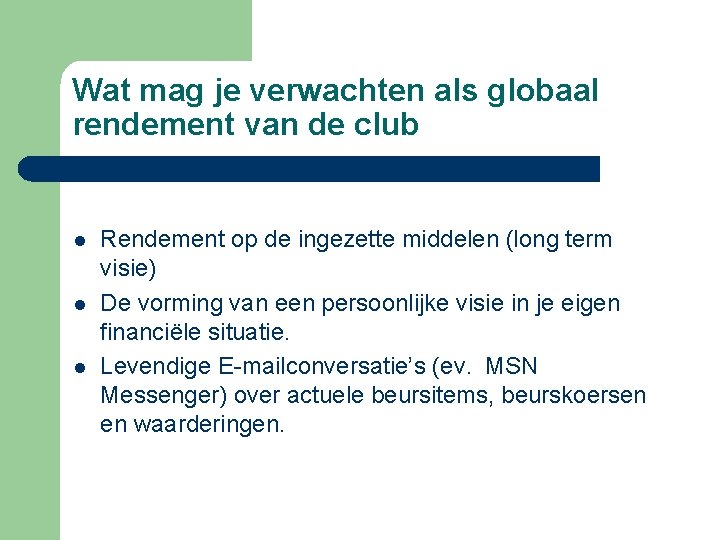 Wat mag je verwachten als globaal rendement van de club

- Rendement op de ingezette middelen (long term visie)
- De vorming van een persoonlijke visie in je eigen financiële situatie.
- Levendige E-mailconversatie's (ev. MSN Messenger) over actuele beursitems, beurskoersen en waarderingen.